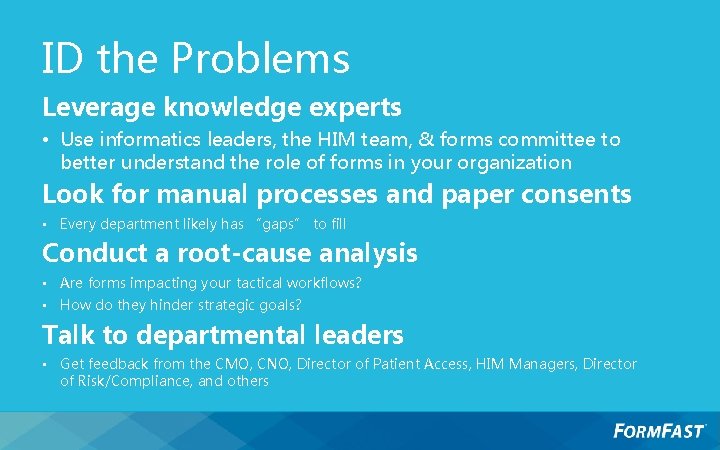 ID the Problems

Leverage knowledge experts

• Use informatics leaders, the HIM team, & forms committee to better understand the role of forms in your organization

Look for manual processes and paper consents

• Every department likely has "gaps" to fill

Conduct a root-cause analysis

• Are forms impacting your tactical workflows?
• How do they hinder strategic goals?

Talk to departmental leaders

• Get feedback from the CMO, CNO, Director of Patient Access, HIM Managers, Director of Risk/Compliance, and others

FORMFAST